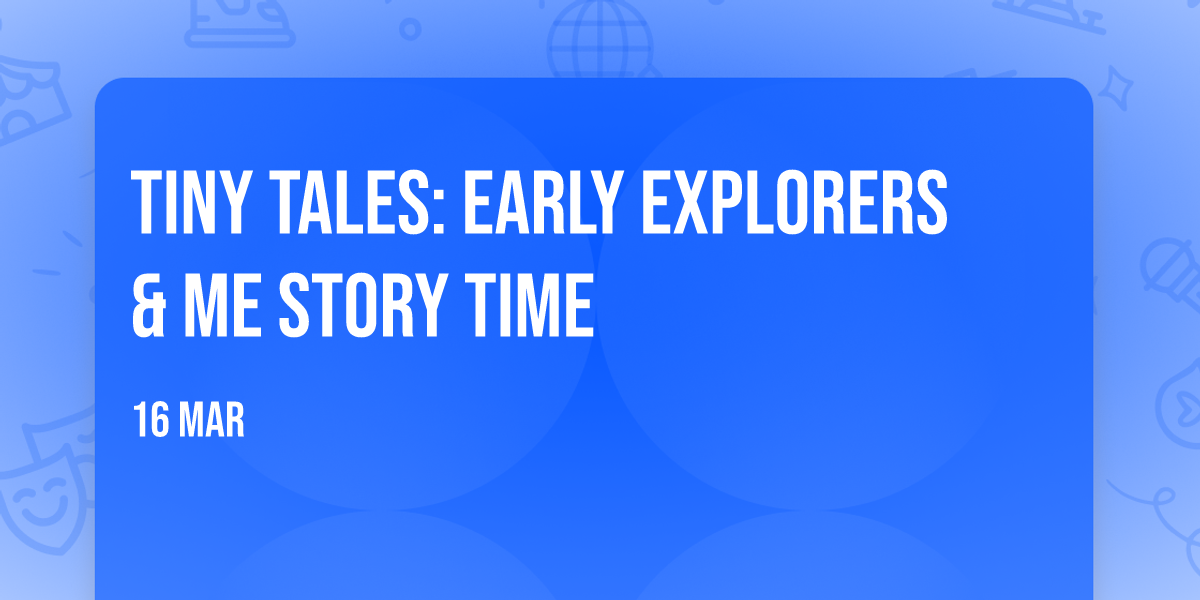 TINY TALES: EARLY EXPLORERS & ME STORY TIME

16 MAR